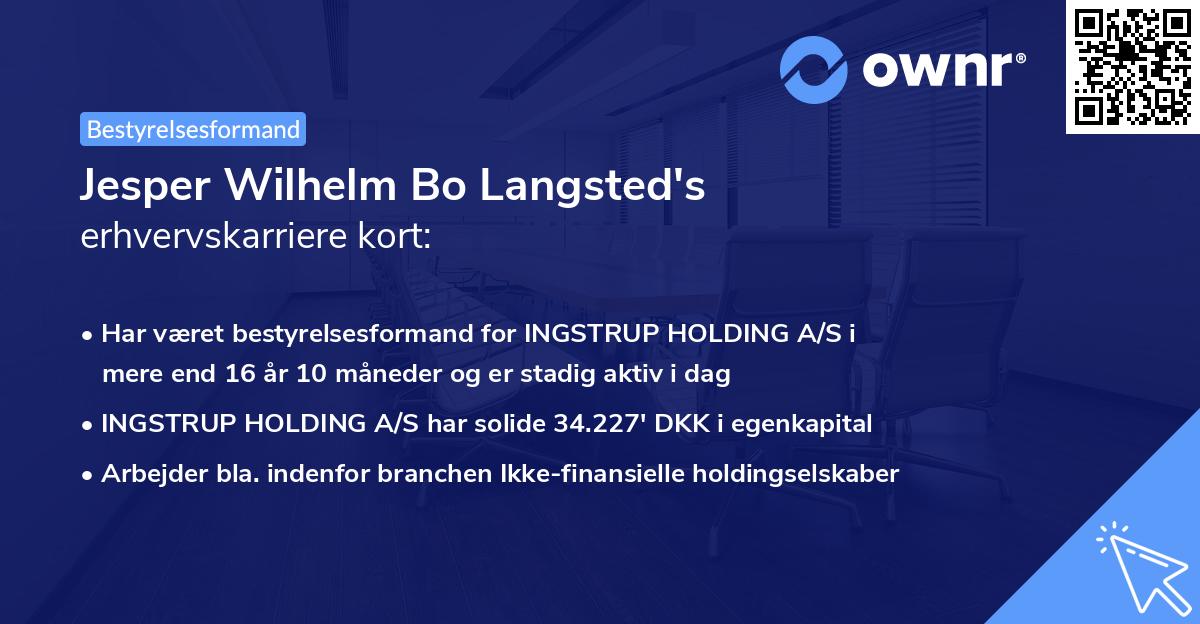 ownr®

Bestyrelsesformand

Jesper Wilhelm Bo Langsted's
erhvervskarriere kort:

• Har været bestyrelsesformand for INGSTRUP HOLDING A/S i mere end 16 år 10 måneder og er stadig aktiv i dag

• INGSTRUP HOLDING A/S har solide 34.227' DKK i egenkapital

• Arbejder bla. indenfor branchen Ikke-finansielle holdingselskaber